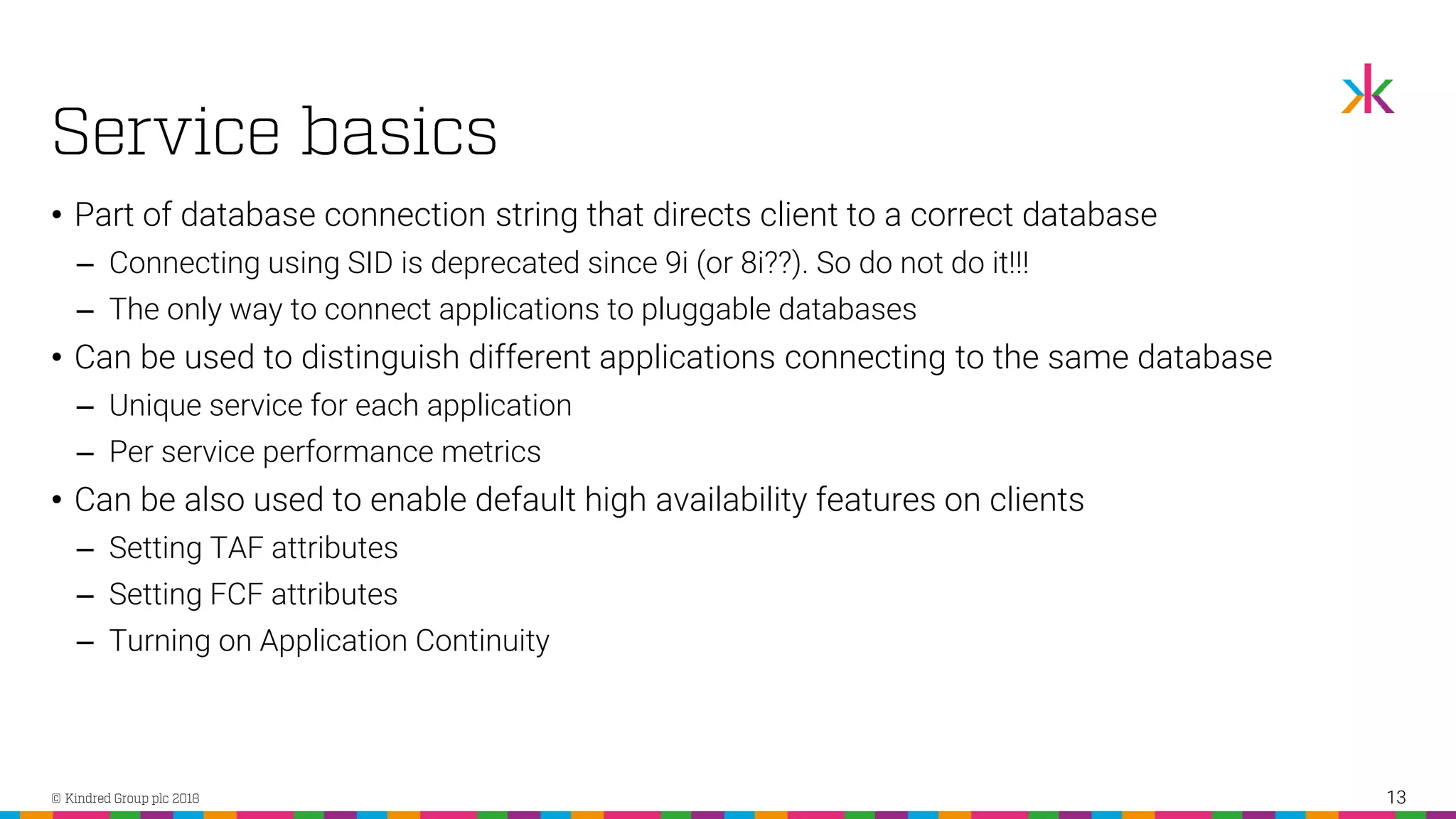 Service basics

• Part of database connection string that directs client to a correct database
– Connecting using SID is deprecated since 9i (or 8i??). So do not do it!!!
– The only way to connect applications to pluggable databases
• Can be used to distinguish different applications connecting to the same database
– Unique service for each application
– Per service performance metrics
• Can be also used to enable default high availability features on clients
– Setting TAF attributes
– Setting FCF attributes
– Turning on Application Continuity

© Kindred Group plc 2018

13